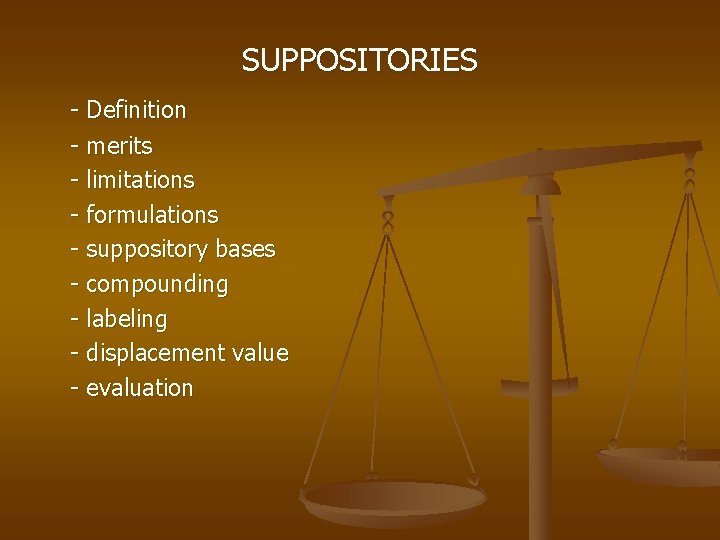 SUPPOSITORIES

- Definition
- merits
- limitations
- formulations
- suppository bases
- compounding
- labeling
- displacement value
- evaluation